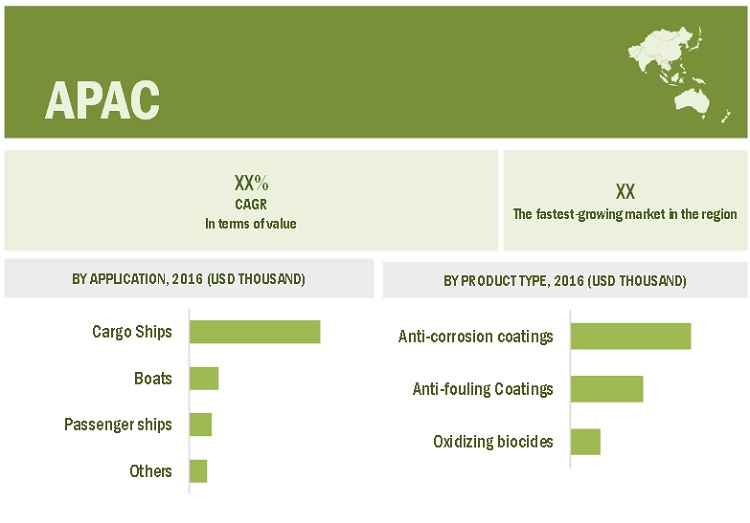 APAC

XX%
CAGR
In terms of value

XX
The fastest-growing market in the region

BY APPLICATION, 2016 (USD THOUSAND)

Cargo Ships
Boats
Passenger ships
Others

BY PRODUCT TYPE, 2016 (USD THOUSAND)

Anti-corrosion coatings
Anti-fouling Coatings
Oxidizing biocides